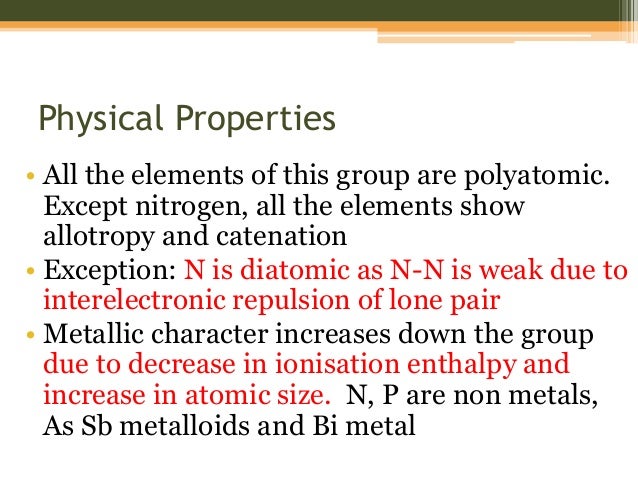 Physical Properties

• All the elements of this group are polyatomic. Except nitrogen, all the elements show allotropy and catenation

• Exception: N is diatomic as N-N is weak due to interelectronic repulsion of lone pair

• Metallic character increases down the group due to decrease in ionisation enthalpy and increase in atomic size. N, P are non metals, As Sb metalloids and Bi metal